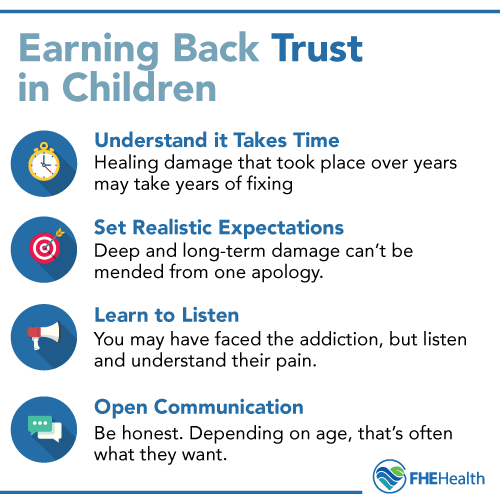 Earning Back Trust in Children

Understand it Takes Time
Healing damage that took place over years may take years of fixing

Set Realistic Expectations
Deep and long-term damage can't be mended from one apology.

Learn to Listen
You may have faced the addiction, but listen and understand their pain.

Open Communication
Be honest. Depending on age, that's often what they want.

FHEHealth